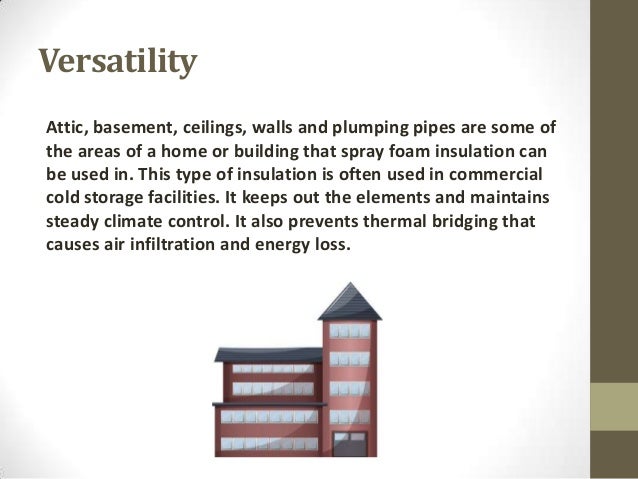 Versatility

Attic, basement, ceilings, walls and plumping pipes are some of the areas of a home or building that spray foam insulation can be used in. This type of insulation is often used in commercial cold storage facilities. It keeps out the elements and maintains steady climate control. It also prevents thermal bridging that causes air infiltration and energy loss.